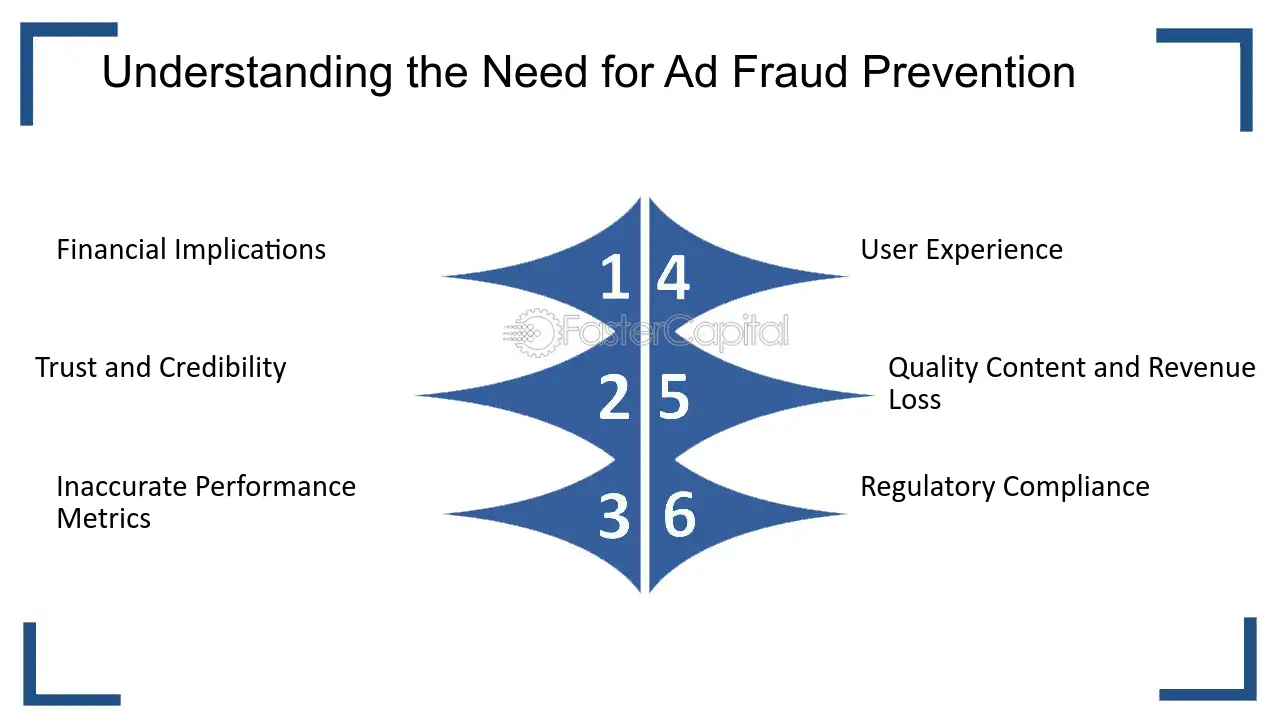 Understanding the Need for Ad Fraud Prevention

Financial Implications

Trust and Credibility

Inaccurate Performance Metrics

1

2

3

4

5

6

User Experience

Quality Content and Revenue Loss

Regulatory Compliance

FasterCapital